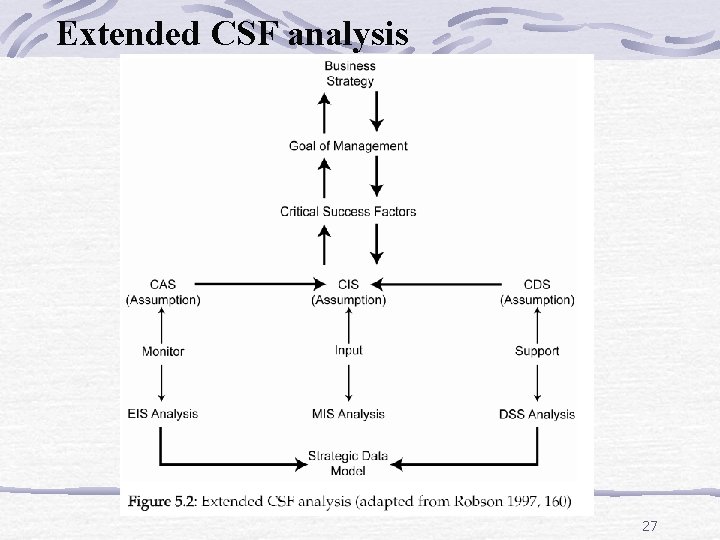 Extended CSF analysis

Business
Strategy

Goal of Management

Critical Success Factors

CAS
(Assumption)

CIS
(Assumption)

CDS
(Assumption)

Monitor

Input

Support

EIS Analysis

MIS Analysis

DSS Analysis

Strategic Data
Model

Figure 5.2: Extended CSF analysis (adapted from Robson 1997, 160)

27